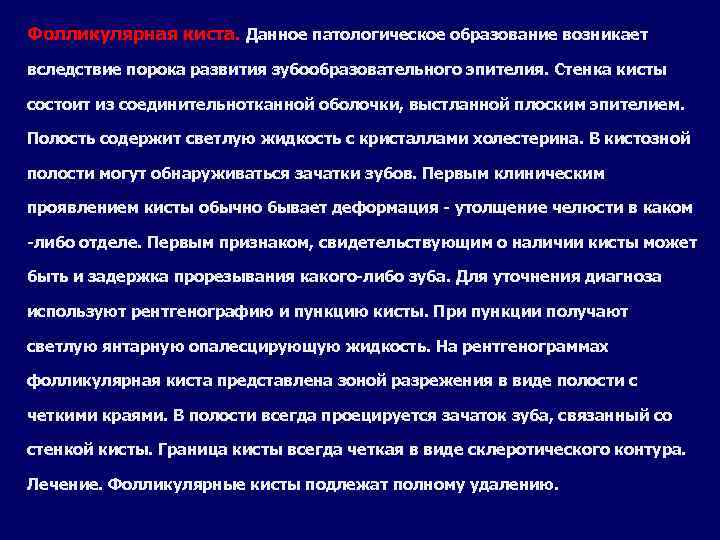 Фолликулярная киста. Данное патологическое образование возникает вследствие порока развития зубообразовательного эпителия. Стенка кисты состоит из соединительнотканной оболочки, выстланной плоским эпителием. Полость содержит светлую жидкость с кристаллами холестерина. В кистозной полости могут обнаруживаться зачатки зубов. Первым клиническим проявлением кисты обычно бывает деформация - утолщение челюсти в каком -либо отделе. Первым признаком, свидетельствующим о наличии кисты может быть и задержка прорезывания какого-либо зуба. Для уточнения диагноза используют рентгенографию и пункцию кисты. При пункции получают светлую янтарную опалесцирующую жидкость. На рентгенограммах фолликулярная киста представлена зоной разрежения в виде полости с четкими краями. В полости всегда проецируется зачаток зуба, связанный со стенкой кисты. Граница кисты всегда четкая в виде склеротического контура. Лечение. Фолликулярные кисты подлежат полному удалению.